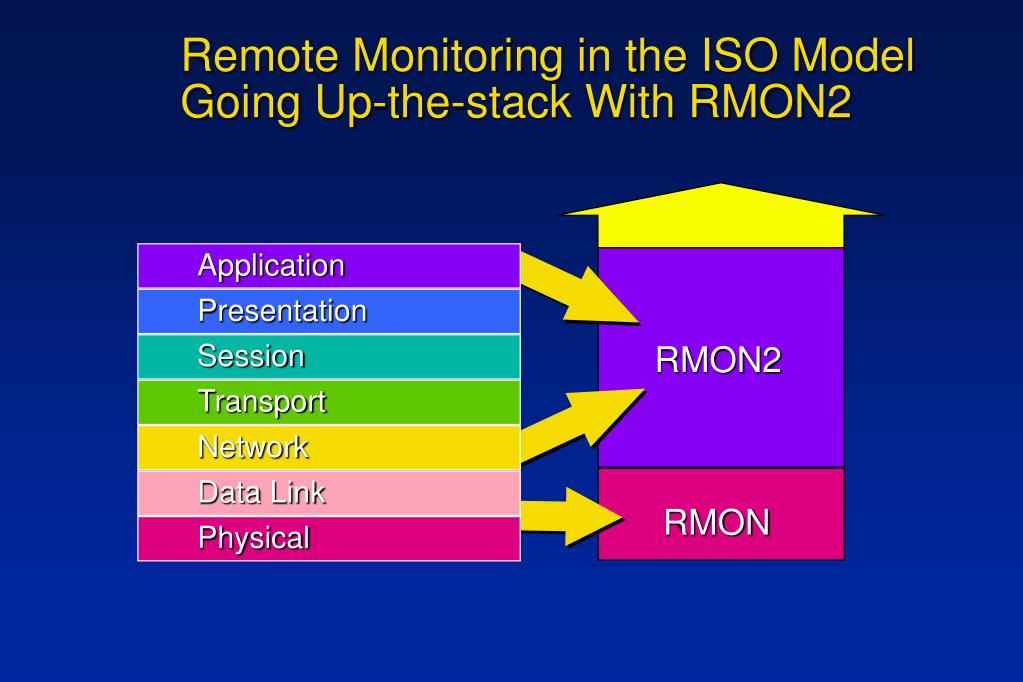 Remote Monitoring in the ISO Model
Going Up-the-stack With RMON2

Application
Presentation
Session
Transport
Network
Data Link
Physical

RMON2
RMON